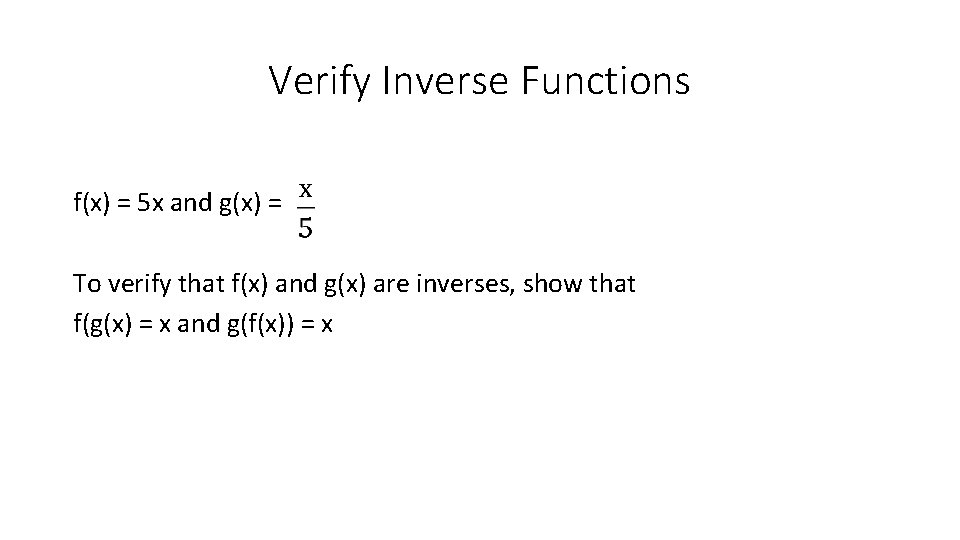 Verify Inverse Functions

f(x) = 5x and g(x) = $\frac{x}{5}$

To verify that f(x) and g(x) are inverses, show that f(g(x) = x and g(f(x)) = x